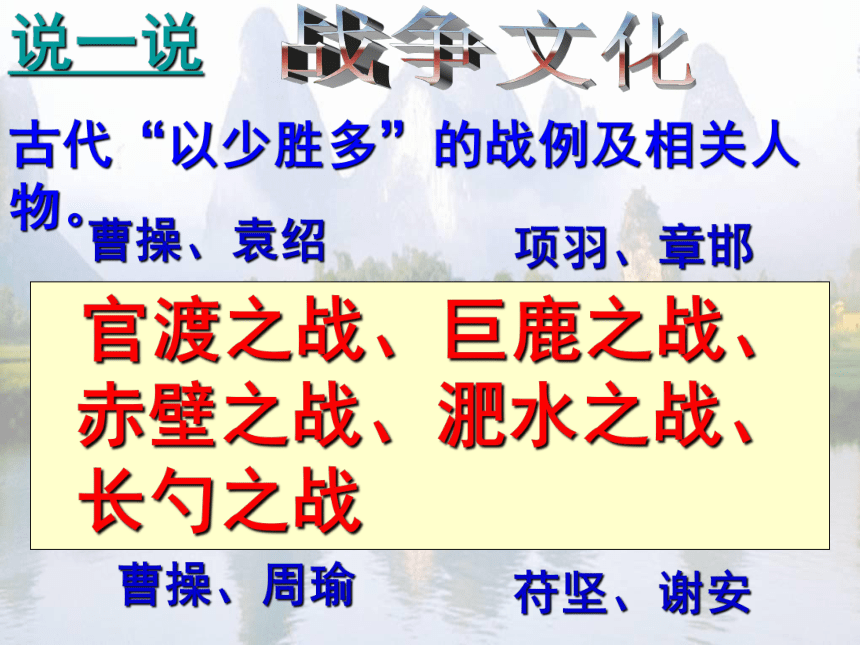 说一说 战争文化

古代“以少胜多”的战例及相关人物。

曹操、袁绍

项羽、章邯

官渡之战、巨鹿之战、赤壁之战、淝水之战、长勺之战

曹操、周瑜

苻坚、谢安